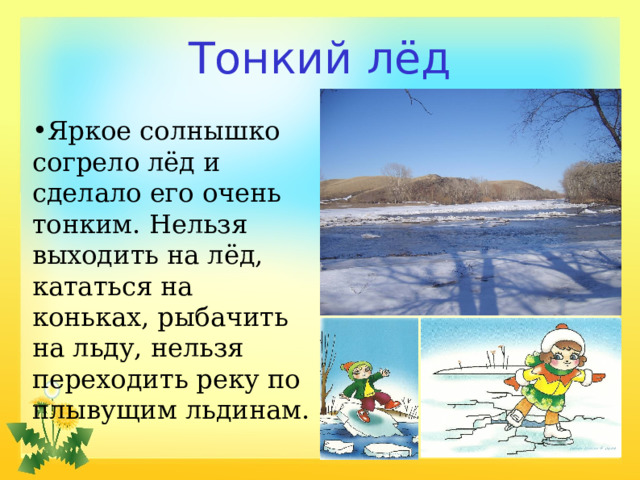 Тонкий лёд

• Яркое солнышко согрело лёд и сделало его очень тонким. Нельзя выходить на лёд, кататься на коньках, рыбачить на льду, нельзя переходить реку по плывущим льдинам.